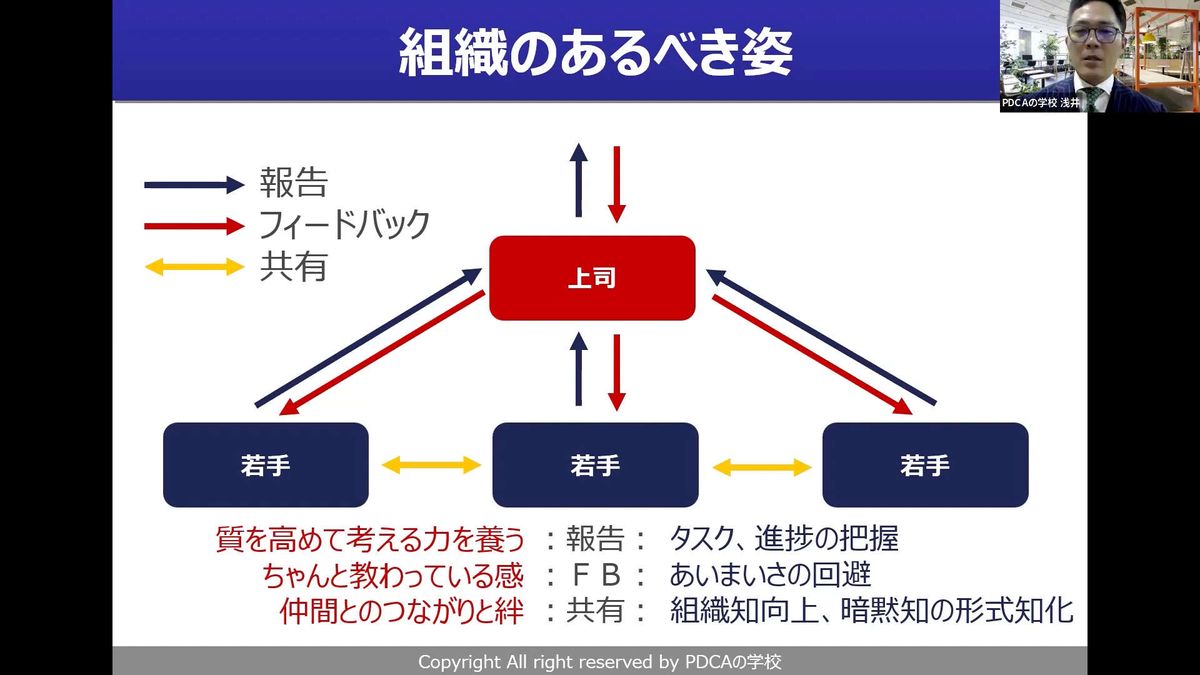 組織のあるべき姿

PDCAの学校 浅井

報告
フィードバック
共有

上司

若手
若手
若手

質を高めて考える力を養う ：報告： タスク、進捗の把握
ちゃんと教わっている感 ：ＦＢ： あいまいさの回避
仲間とのつながりと絆 ：共有： 組織知向上、暗黙知の形式知化

Copyright All right reserved by PDCAの学校